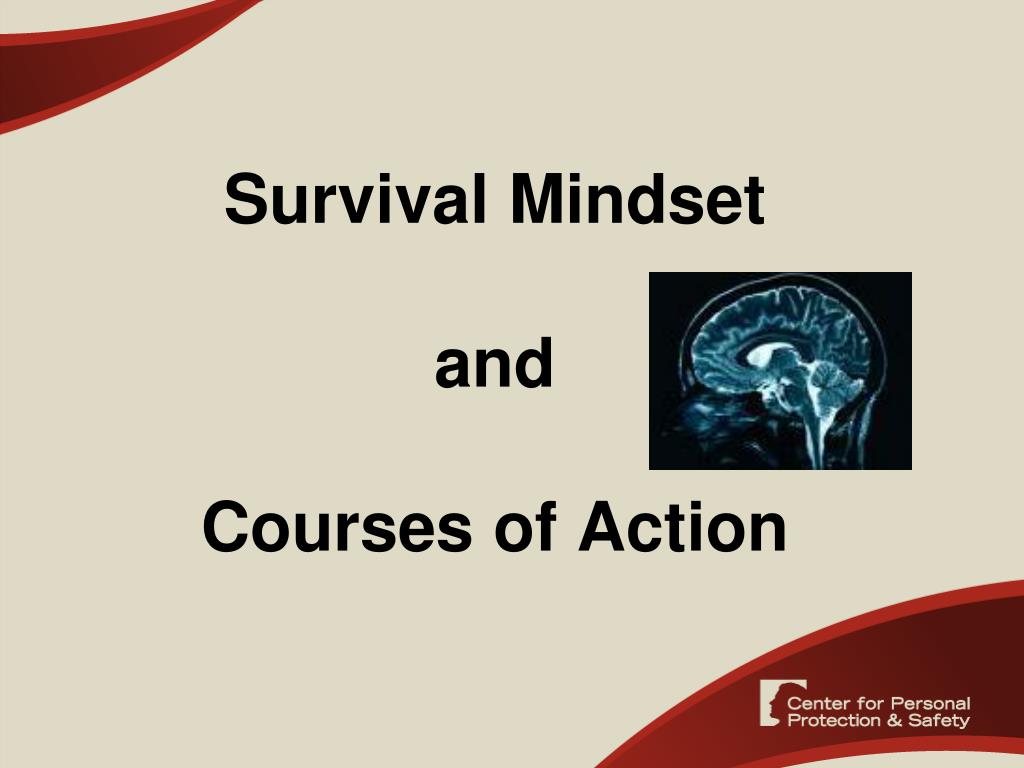 Survival Mindset

and

Courses of Action

Center for Personal Protection & Safety